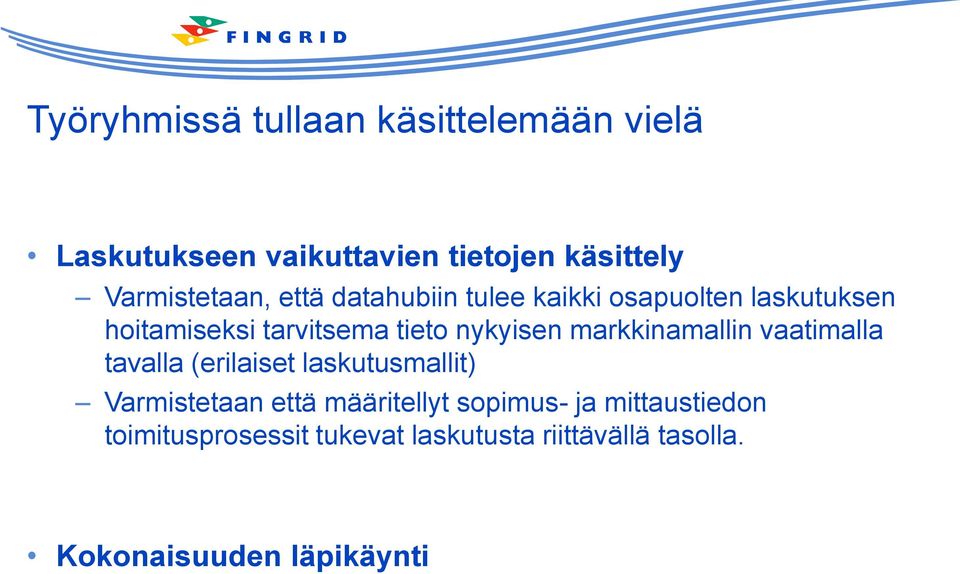 FINGRID

Työryhmissä tullaan käsittelemään vielä

• Laskutukseen vaikuttavien tietojen käsittely
– Varmistetaan, että datahubiin tulee kaikki osapuolten laskutuksen hoitamiseksi tarvitsema tieto nykyisen markkinamallin vaatimalla tavalla (erilaiset laskutusmallit)
– Varmistetaan että määritellyt sopimus- ja mittaustiedon toimitusprosessit tukevat laskutusta riittävällä tasolla.

• Kokonaisuuden läpikäynti